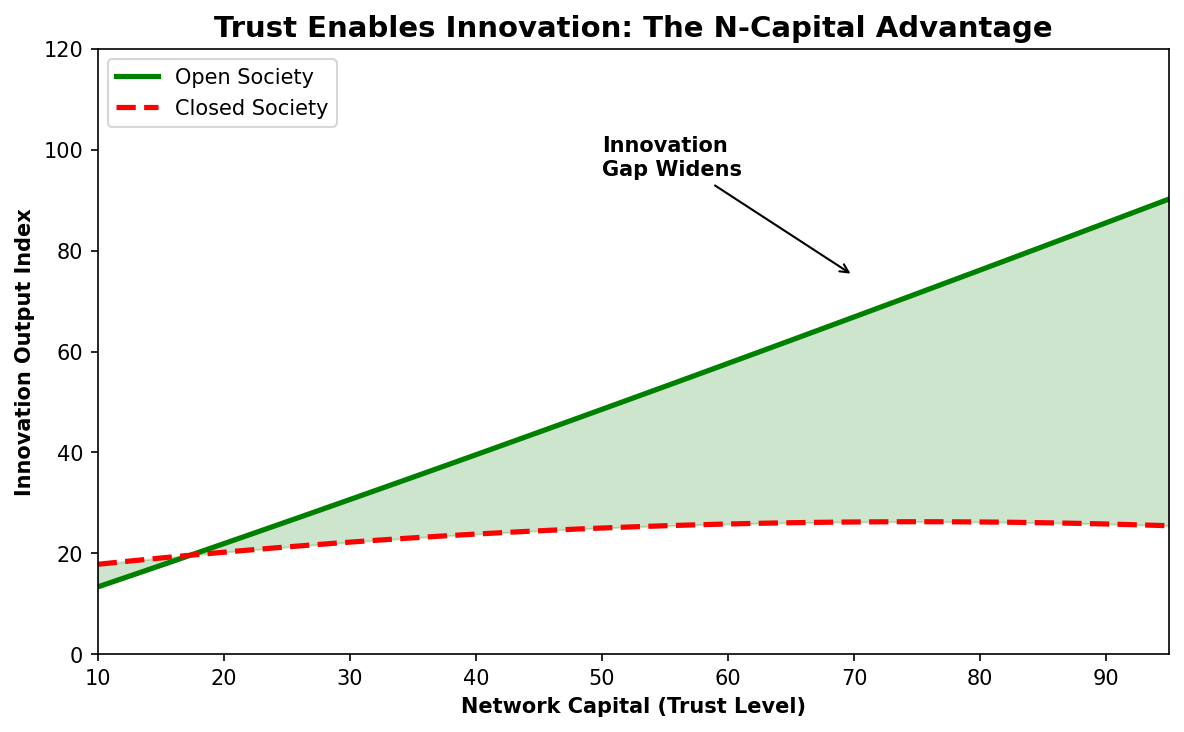 Trust Enables Innovation: The N-Capital Advantage

Open Society
Closed Society

Innovation Gap Widens

Innovation Output Index

120
100
80
60
40
20
0

10 20 30 40 50 60 70 80 90

Network Capital (Trust Level)